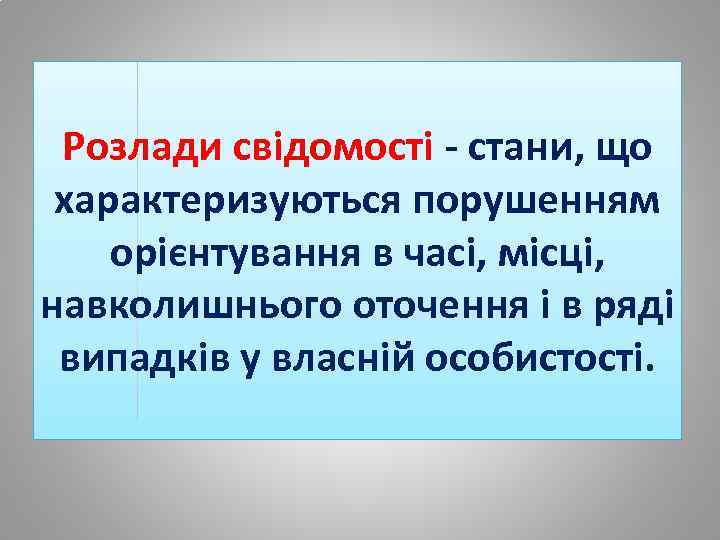 Розлади свідомості - стани, що характеризуються порушенням орієнтування в часі, місці, навколишнього оточення і в ряді випадків у власній особистості.